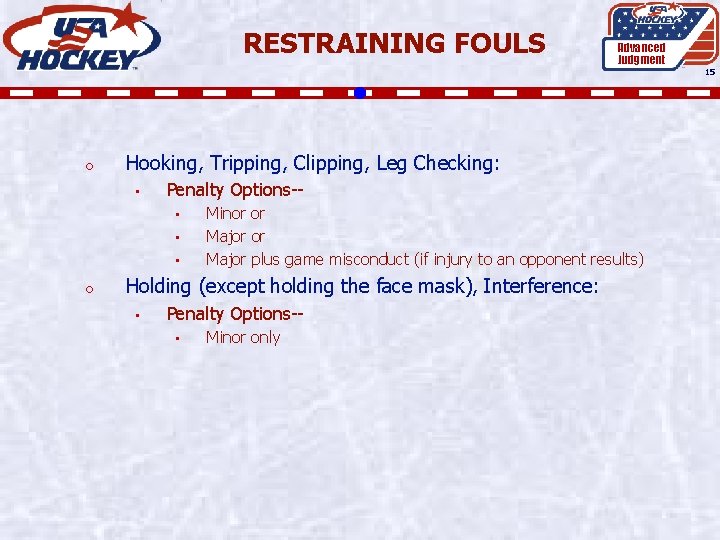 USA HOCKEY

RESTRAINING FOULS

USA HOCKEY
Advanced Judgment

15

o Hooking, Tripping, Clipping, Leg Checking:
 ▪ Penalty Options--
  ▪ Minor or
  ▪ Major or
  ▪ Major plus game misconduct (if injury to an opponent results)
o Holding (except holding the face mask), Interference:
 ▪ Penalty Options--
  ▪ Minor only